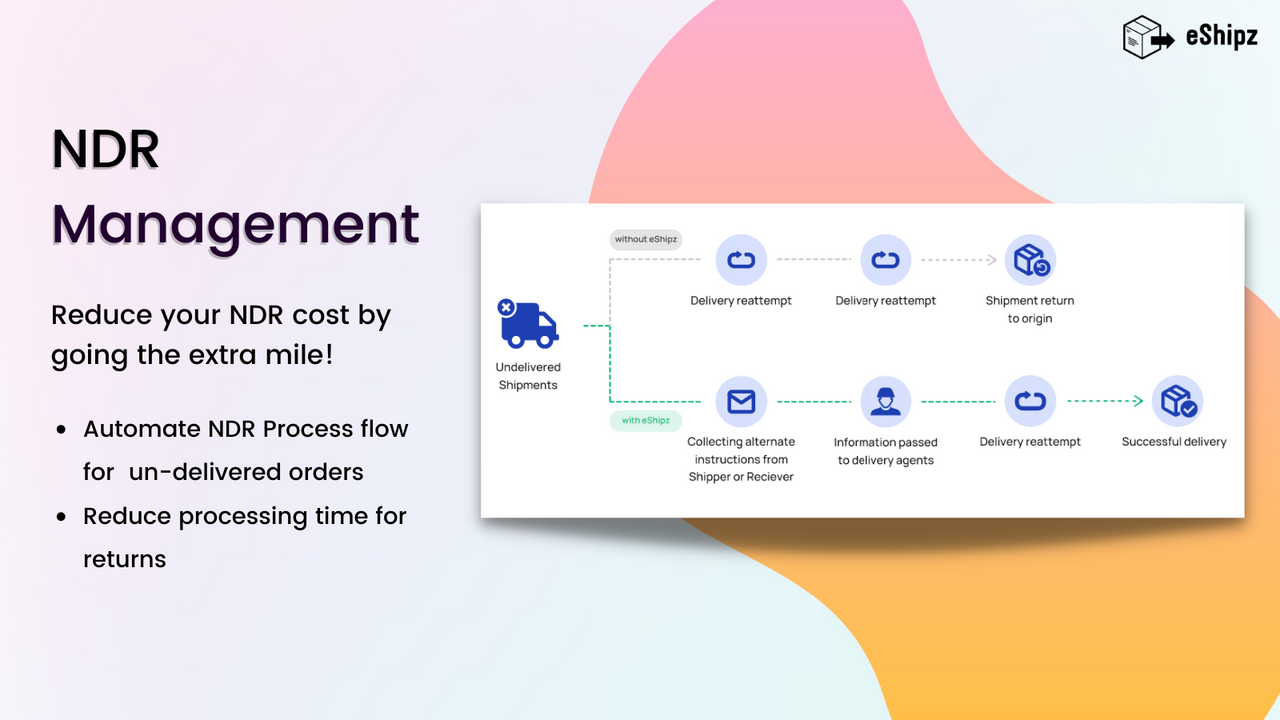 eShipz

NDR Management

Reduce your NDR cost by going the extra mile!

- Automate NDR Process flow for un-delivered orders
- Reduce processing time for returns

Undelivered Shipments

without eShipz

Delivery reattempt

Delivery reattempt

Shipment return to origin

with eShipz

Collecting alternate instructions from Shipper or Reciever

Information passed to delivery agents

Delivery reattempt

Successful delivery